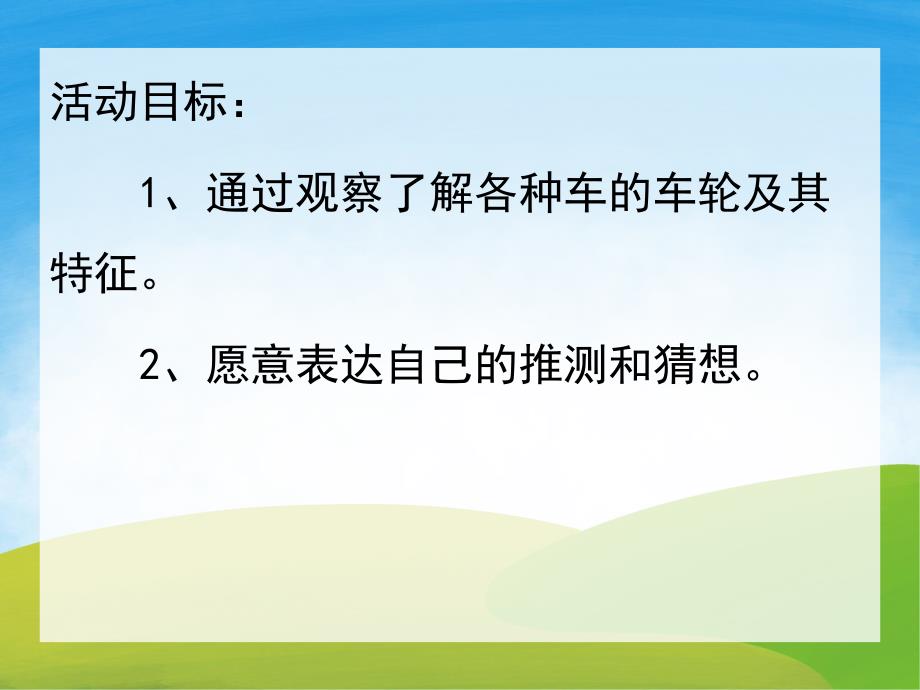 活动目标：

1、通过观察了解各种车的车轮及其特征。

2、愿意表达自己的推测和猜想。